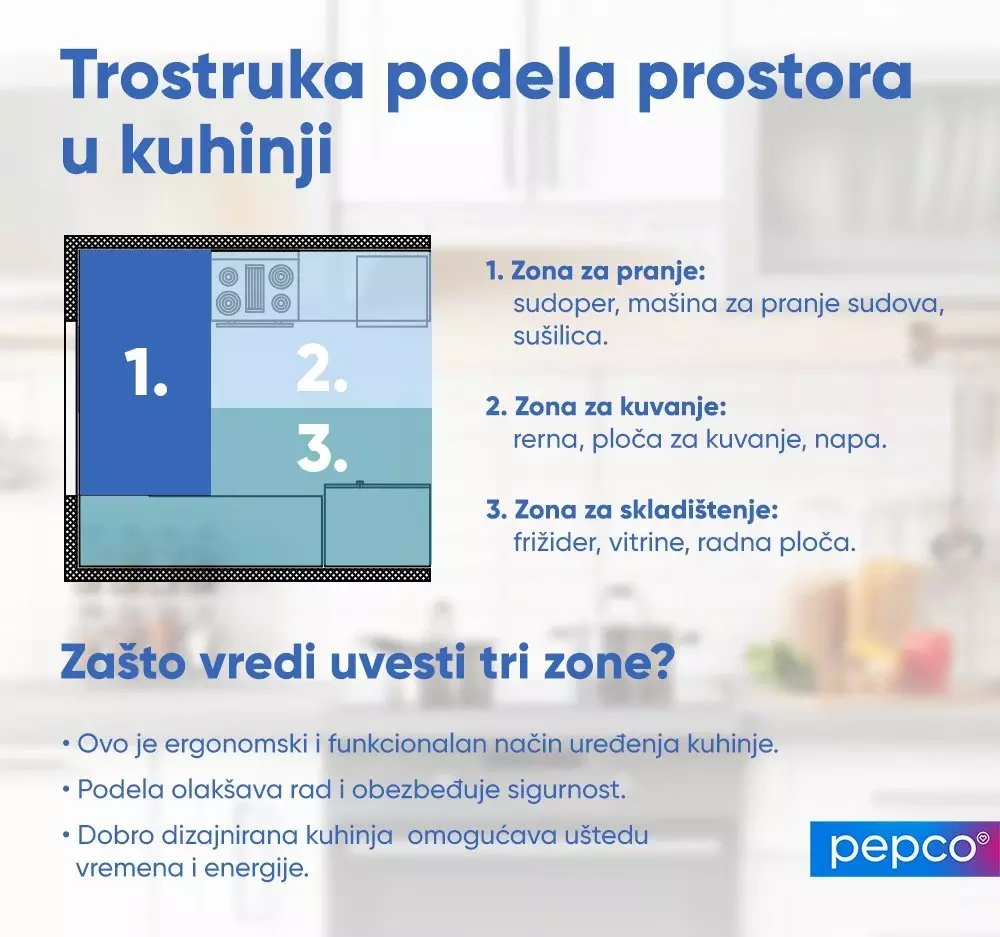 Trostruka podela prostora u kuhinji

1.

2.

3.

1. Zona za pranje:
sudoper, mašina za pranje sudova, sušilica.

2. Zona za kuvanje:
rerna, ploča za kuvanje, napa.

3. Zona za skladištenje:
frižider, vitrine, radna ploča.

Zašto vredi uvesti tri zone?

• Ovo je ergonomski i funkcionalan način uređenja kuhinje.
• Podela olakšava rad i obezbeđuje sigurnost.
• Dobro dizajnirana kuhinja omogućava uštedu vremena i energije.

pepco